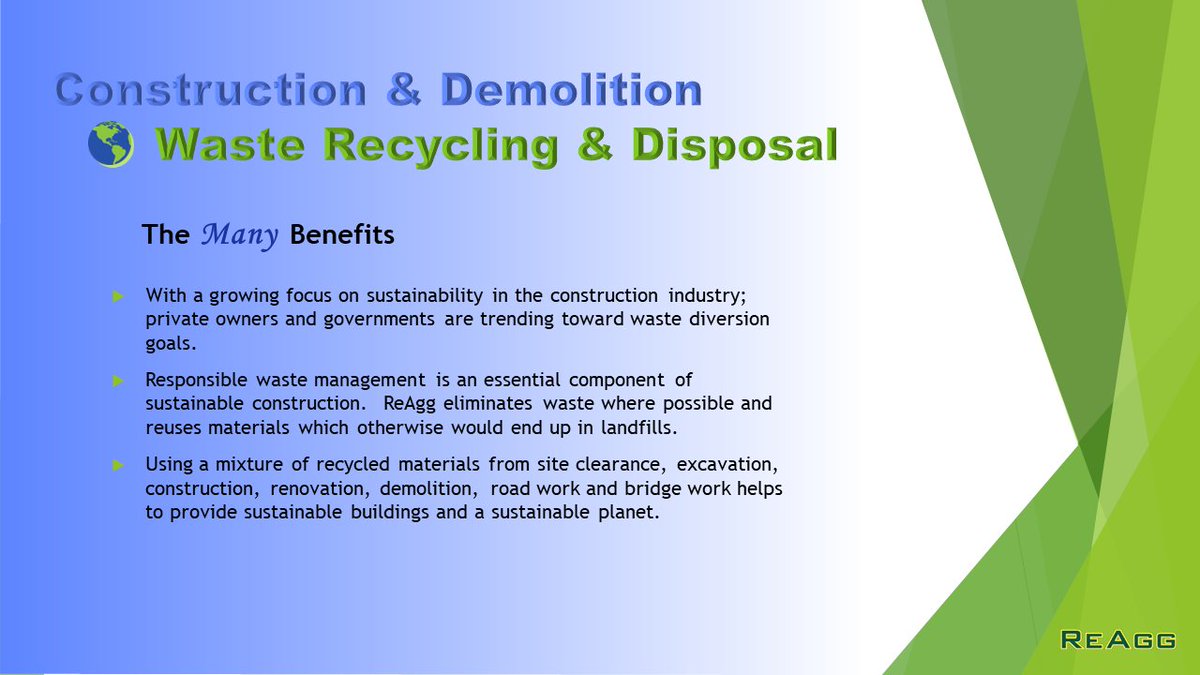 Construction & Demolition
Waste Recycling & Disposal

The Many Benefits

With a growing focus on sustainability in the construction industry; private owners and governments are trending toward waste diversion goals.

Responsible waste management is an essential component of sustainable construction. ReAgg eliminates waste where possible and reuses materials which otherwise would end up in landfills.

Using a mixture of recycled materials from site clearance, excavation, construction, renovation, demolition, road work and bridge work helps to provide sustainable buildings and a sustainable planet.

ReAgg